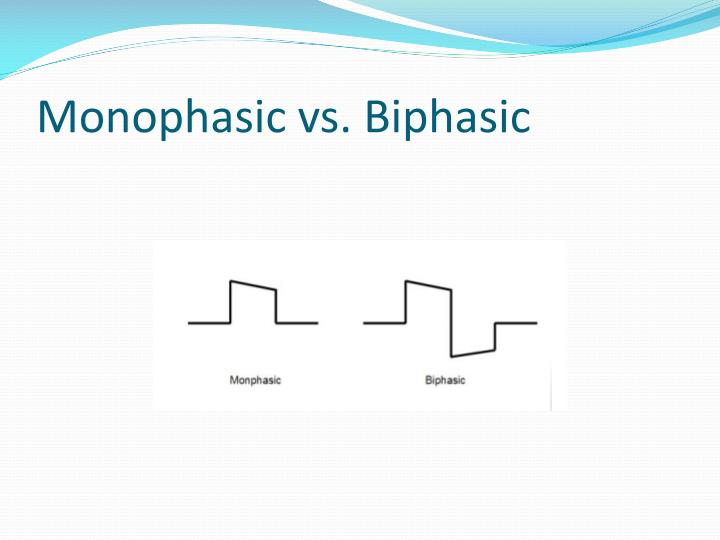 Monophasic vs. Biphasic

Monphasic

Biphasic